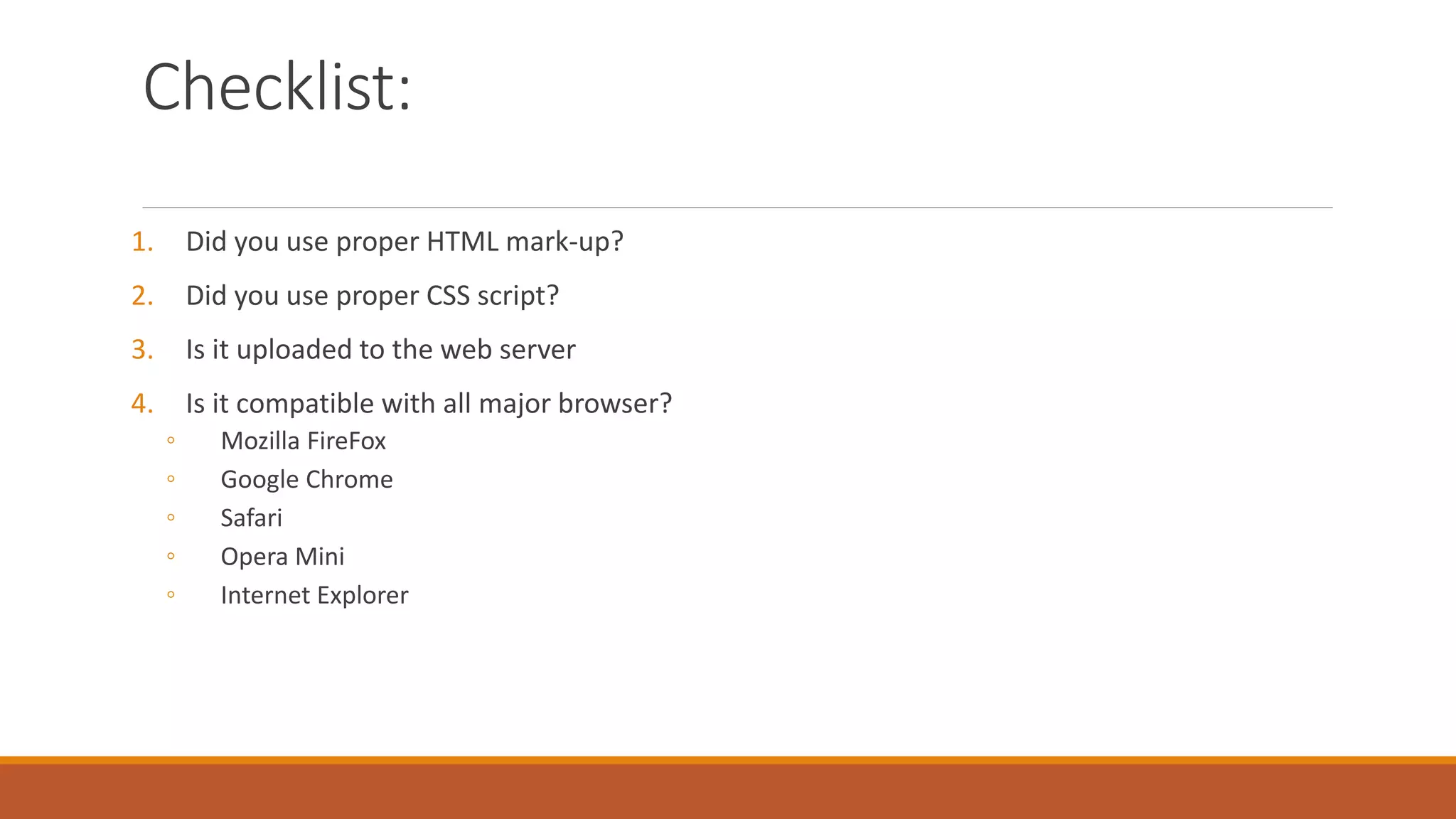 Checklist:

1. Did you use proper HTML mark-up?
2. Did you use proper CSS script?
3. Is it uploaded to the web server
4. Is it compatible with all major browser?
◦ Mozilla FireFox
◦ Google Chrome
◦ Safari
◦ Opera Mini
◦ Internet Explorer